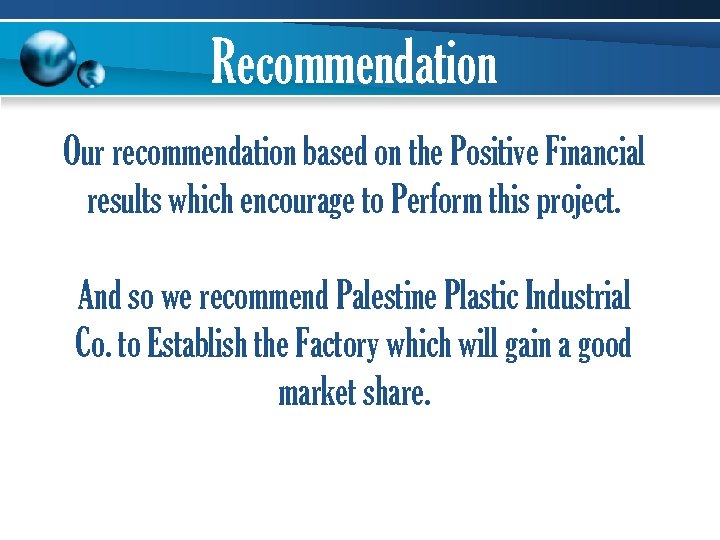 Recommendation

Our recommendation based on the Positive Financial results which encourage to Perform this project.

And so we recommend Palestine Plastic Industrial Co. to Establish the Factory which will gain a good market share.